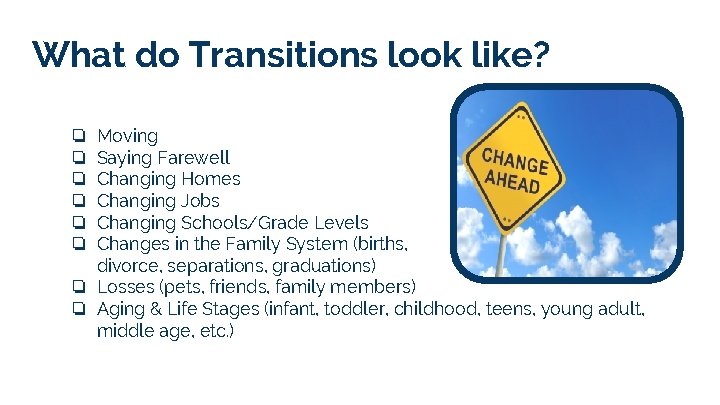 What do Transitions look like?

❏ Moving
❏ Saying Farewell
❏ Changing Homes
❏ Changing Jobs
❏ Changing Schools/Grade Levels
❏ Changes in the Family System (births, divorce, separations, graduations)
❏ Losses (pets, friends, family members)
❏ Aging & Life Stages (infant, toddler, childhood, teens, young adult, middle age, etc.)

CHANGE AHEAD